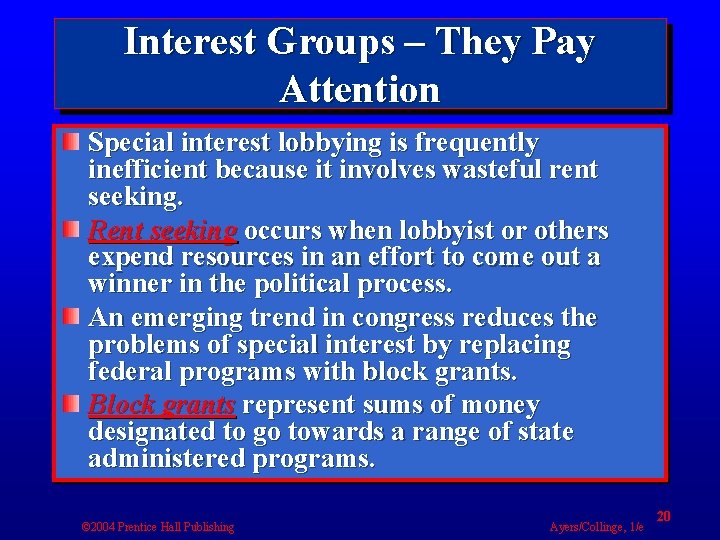 Interest Groups – They Pay Attention

Special interest lobbying is frequently inefficient because it involves wasteful rent seeking.

Rent seeking occurs when lobbyist or others expend resources in an effort to come out a winner in the political process.

An emerging trend in congress reduces the problems of special interest by replacing federal programs with block grants.

Block grants represent sums of money designated to go towards a range of state administered programs.

©2004 Prentice Hall Publishing

Ayers/Collinge, 1/e

20